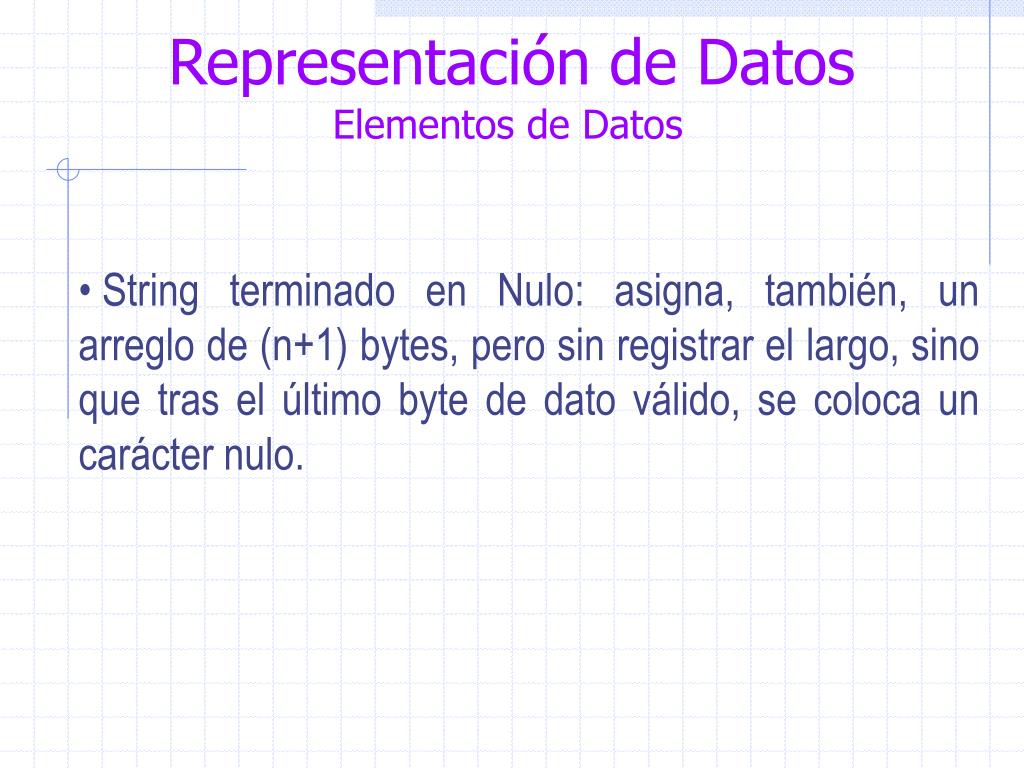 Representación de Datos
Elementos de Datos

• String terminado en Nulo: asigna, también, un arreglo de (n+1) bytes, pero sin registrar el largo, sino que tras el último byte de dato válido, se coloca un carácter nulo.